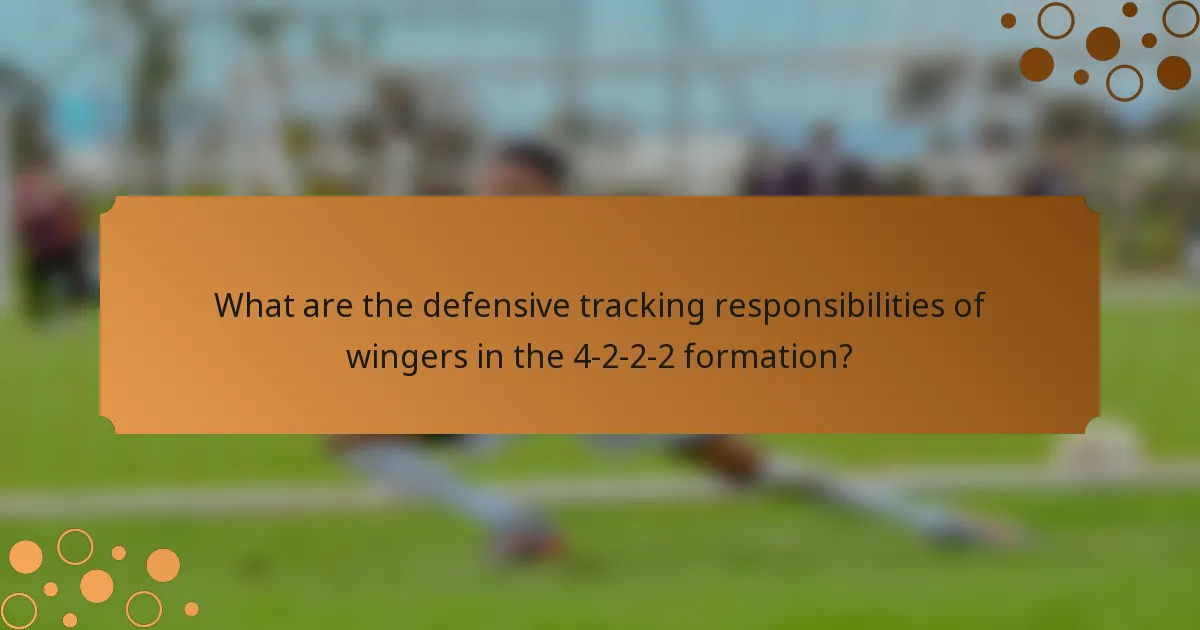 What are the defensive tracking responsibilities of wingers in the 4-2-2-2 formation?